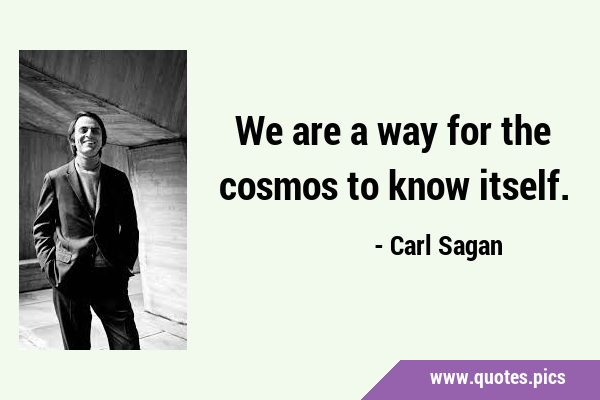 We are a way for the cosmos to know itself.

- Carl Sagan

www.quotes.pics